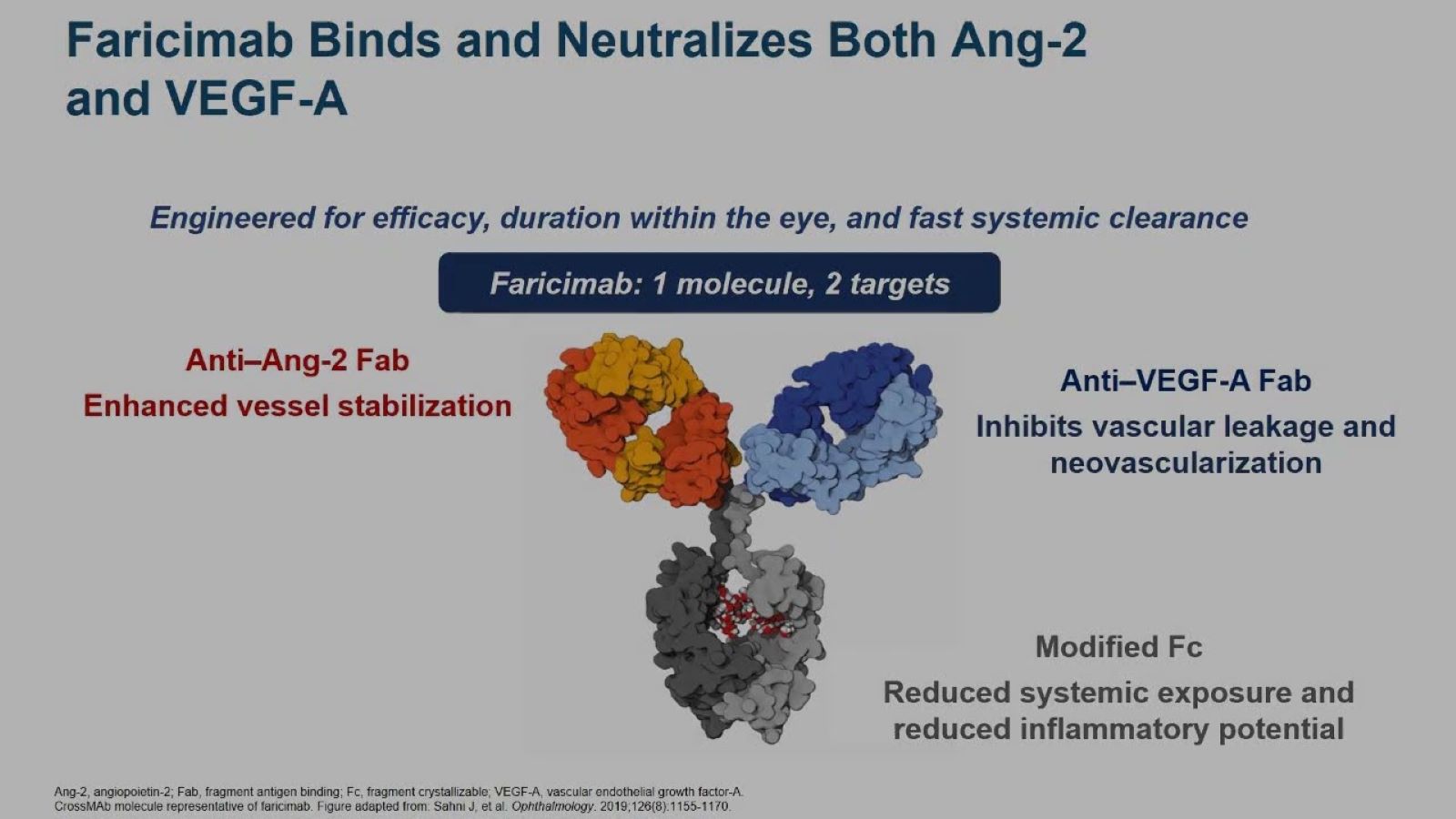 Faricimab Binds and Neutralizes Both Ang-2 and VEGF-A

Engineered for efficacy, duration within the eye, and fast systemic clearance

Faricimab: 1 molecule, 2 targets

Anti–Ang-2 Fab
Enhanced vessel stabilization

Anti–VEGF-A Fab
Inhibits vascular leakage and neovascularization

Modified Fc
Reduced systemic exposure and reduced inflammatory potential

Ang-2, angiopoietin-2; Fab, fragment antigen binding; Fc, fragment crystallizable; VEGF-A, vascular endothelial growth factor-A.
CrossMAb molecule representative of faricimab. Figure adapted from: Sahni J, et al. Ophthalmology. 2019;126(8):1155-1170.